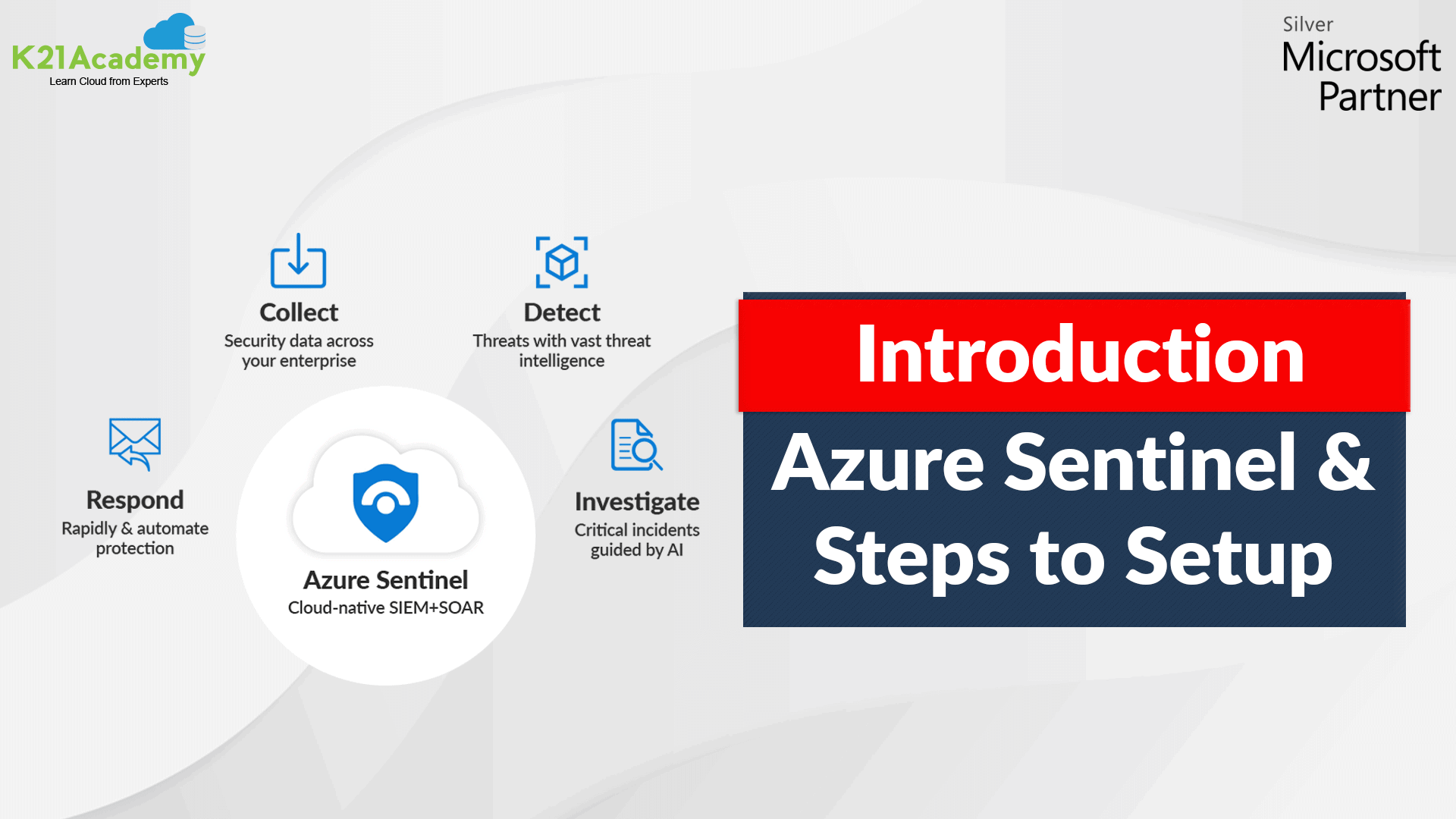 K21Academy
Learn Cloud from Experts

Silver
Microsoft
Partner

Collect
Security data across your enterprise

Detect
Threats with vast threat intelligence

Respond
Rapidly & automate protection

Azure Sentinel
Cloud-native SIEM+SOAR

Investigate
Critical incidents guided by AI

Introduction
Azure Sentinel & Steps to Setup